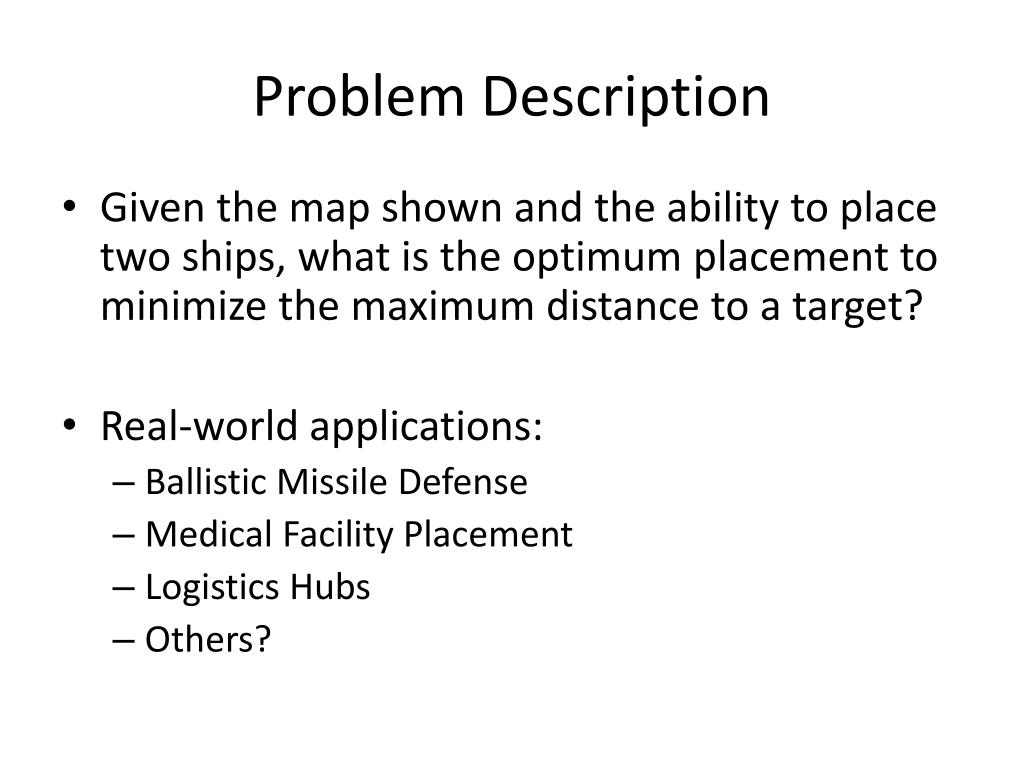 Problem Description

• Given the map shown and the ability to place two ships, what is the optimum placement to minimize the maximum distance to a target?

• Real-world applications:
– Ballistic Missile Defense
– Medical Facility Placement
– Logistics Hubs
– Others?